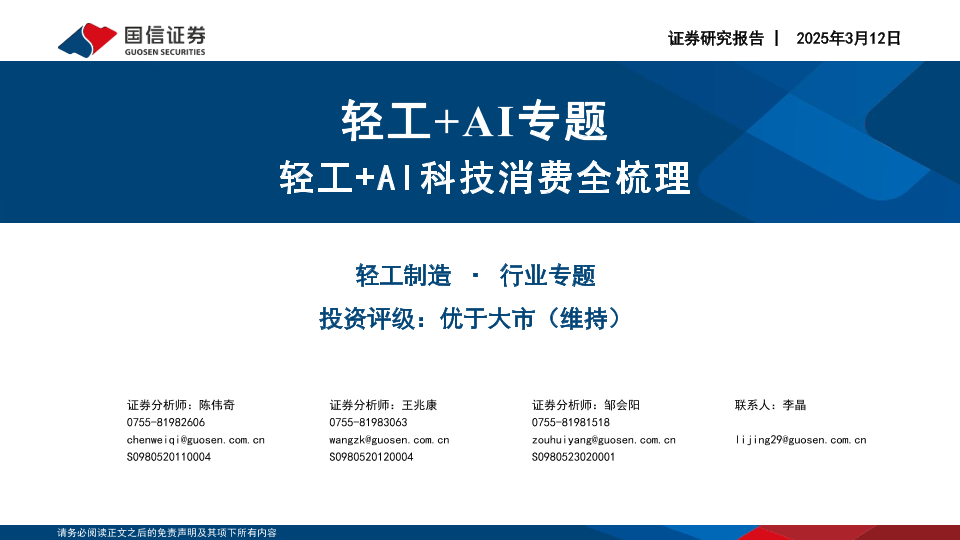 国信证券
GUOSEN SECURITIES

证券研究报告 | 2025年3月12日

轻工+AI专题

轻工+AI科技消费全梳理

轻工制造 · 行业专题

投资评级：优于大市（维持）

证券分析师：陈伟奇
0755-81982606
chenweiqi@guosen.com.cn
S0980520110004

证券分析师：王兆康
0755-81983063
wangzk@guosen.com.cn
S0980520120004

证券分析师：邹会阳
0755-81981518
zouhuiyang@guosen.com.cn
S0980523020001

联系人：李晶
lijing29@guosen.com.cn

请务必阅读正文之后的免责声明及其项下所有内容